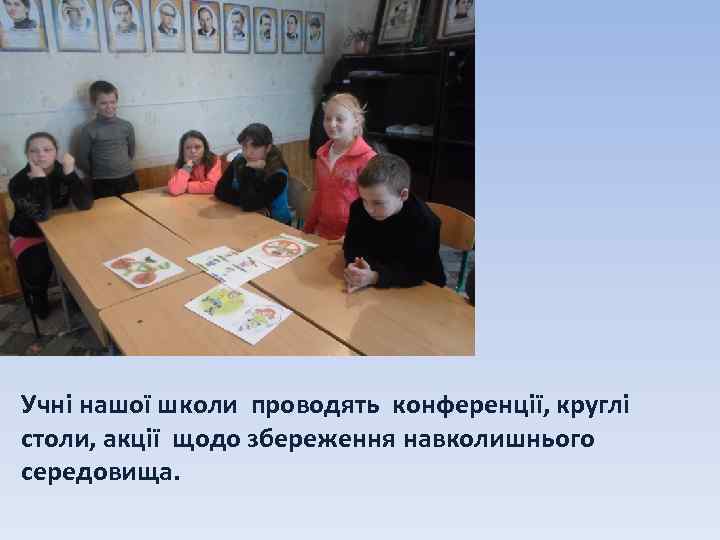 Учні нашої школи проводять конференції, круглі столи, акції щодо збереження навколишнього середовища.